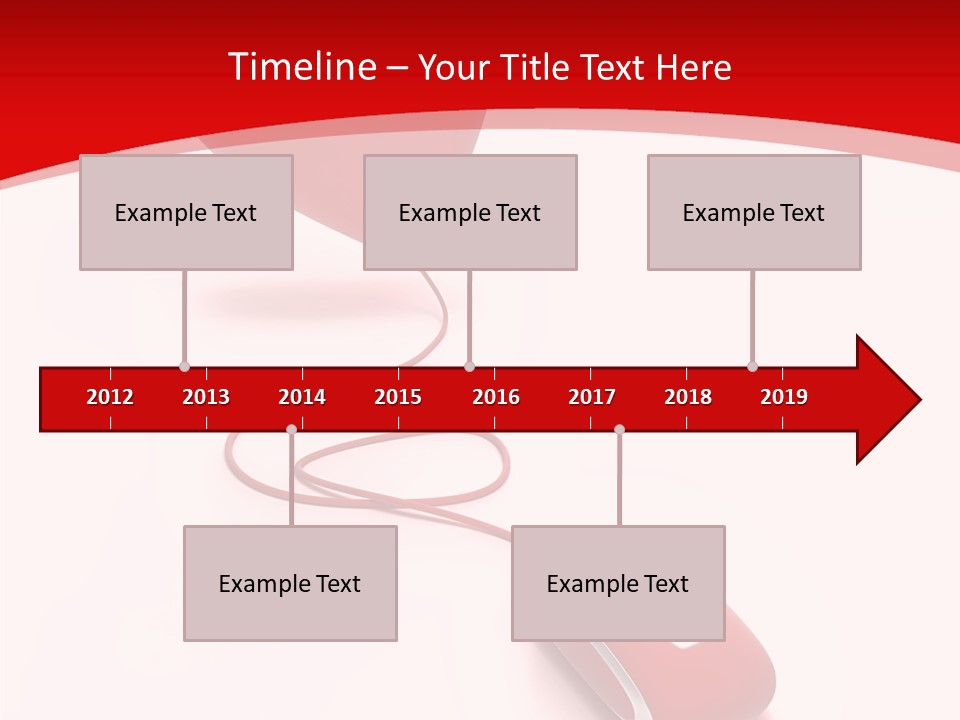 Timeline – Your Title Text Here

Example Text

Example Text

Example Text

2012 2013 2014 2015 2016 2017 2018 2019

Example Text

Example Text